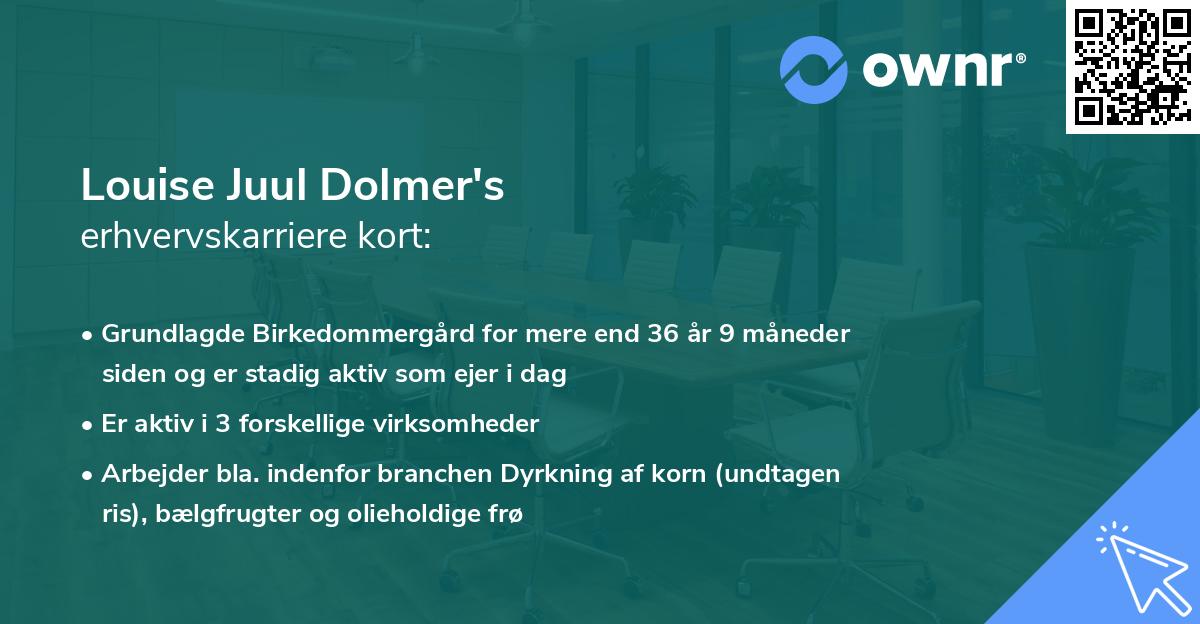 ownr®

Louise Juul Dolmer's
erhvervskarriere kort:

• Grundlagde Birkedommergård for mere end 36 år 9 måneder siden og er stadig aktiv som ejer i dag
• Er aktiv i 3 forskellige virksomheder
• Arbejder bla. indenfor branchen Dyrkning af korn (undtagen ris), bælgfrugter og olieholdige frø